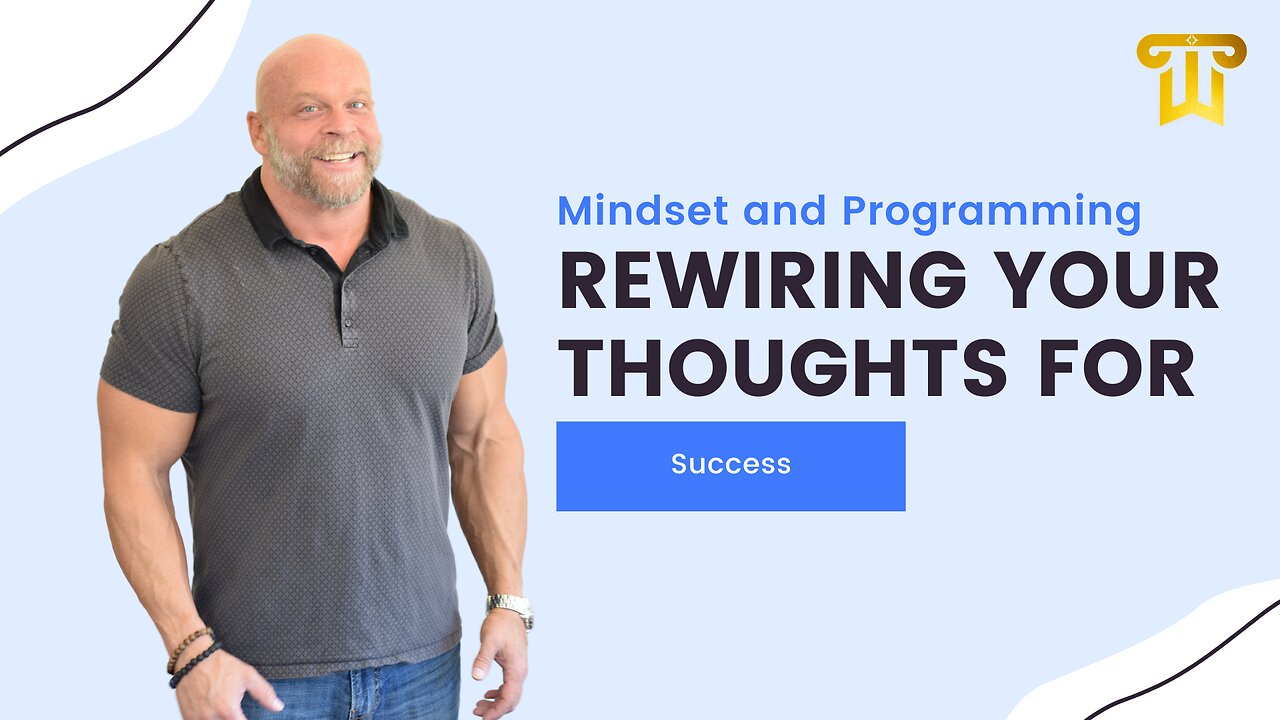 Mindset and Programming
REWIRING YOUR THOUGHTS FOR
Success